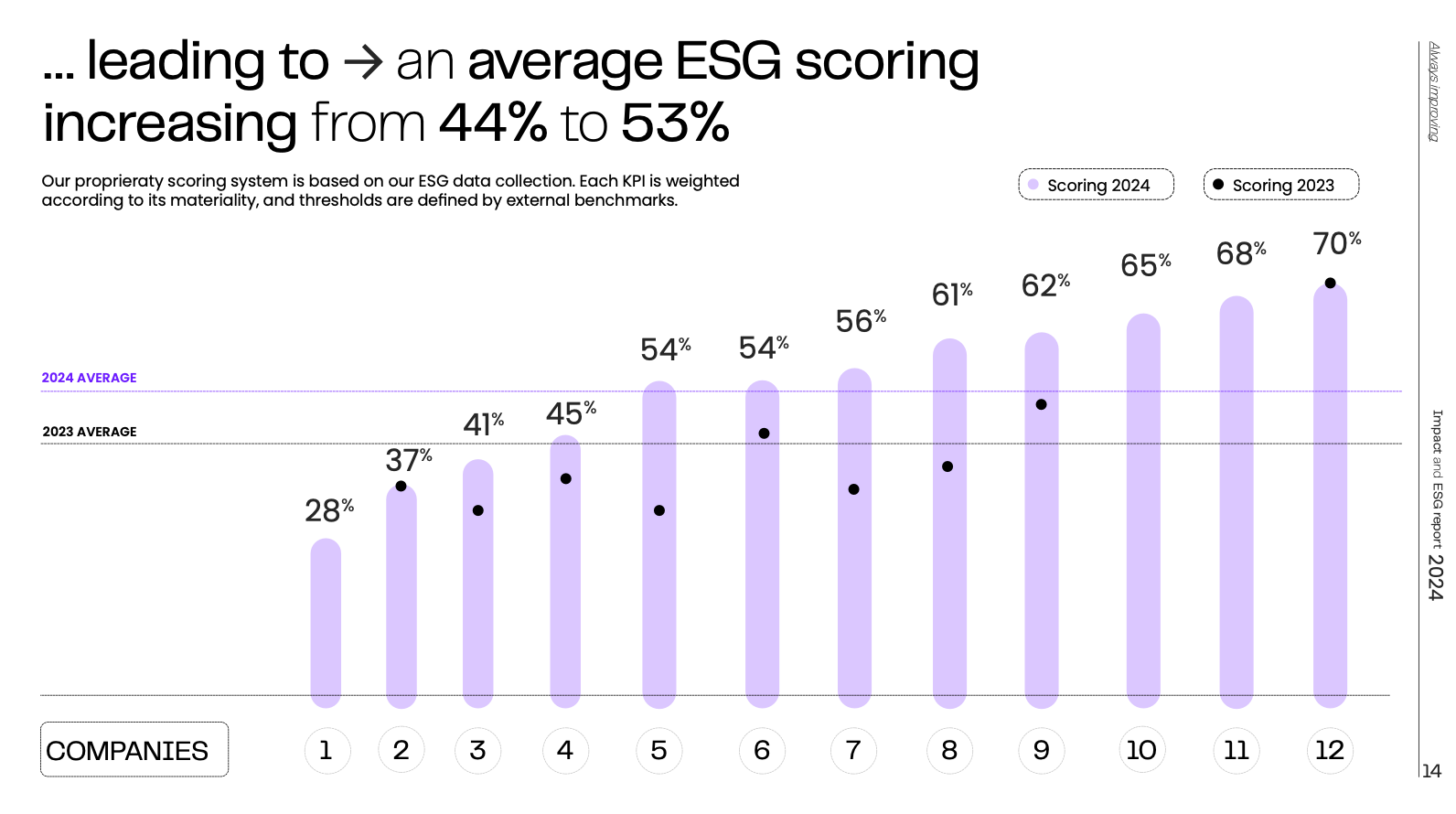 ... leading to → an average ESG scoring increasing from 44% to 53%

Our proprieraty scoring system is based on our ESG data collection. Each KPI is weighted according to its materiality, and thresholds are defined by external benchmarks.

Scoring 2024

Scoring 2023

2024 AVERAGE

2023 AVERAGE

28%
37%
41%
45%
54%
54%
56%
61%
62%
65%
68%
70%

COMPANIES

1
2
3
4
5
6
7
8
9
10
11
12

Always improving

Impact and ESG report 2024

14